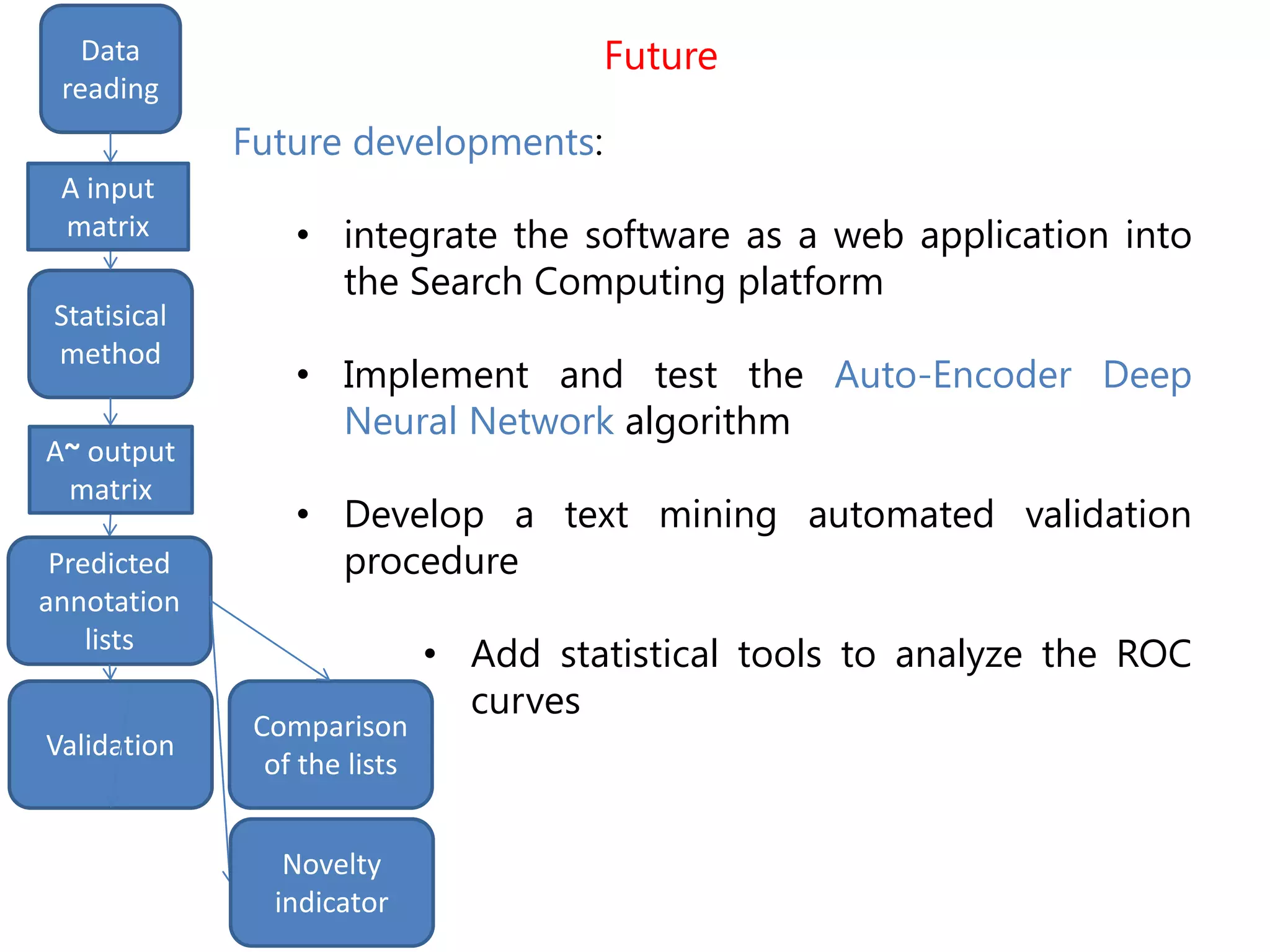 Data reading

A input matrix

Statisical method

A~ output matrix

Predicted annotation lists

Validation

Comparison of the lists

Novelty indicator

Future

Future developments:

• integrate the software as a web application into the Search Computing platform

• Implement and test the Auto-Encoder Deep Neural Network algorithm

• Develop a text mining automated validation procedure

• Add statistical tools to analyze the ROC curves